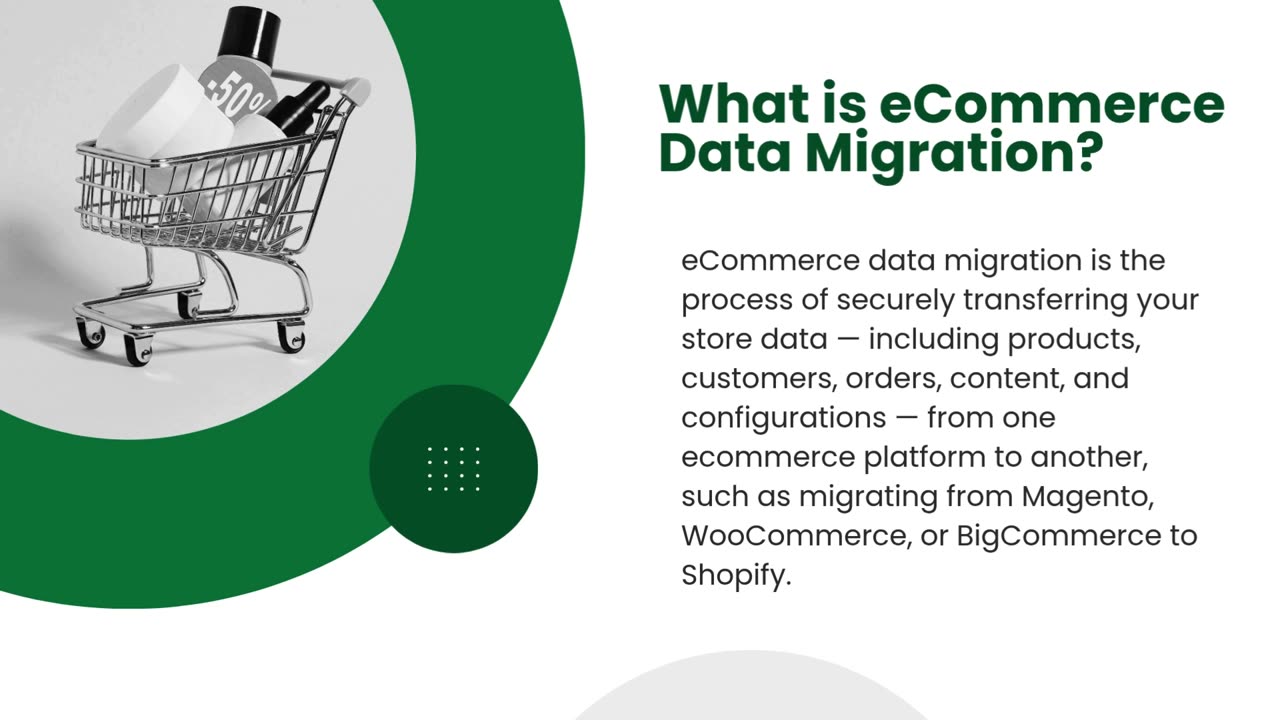 -50%

What is eCommerce Data Migration?

eCommerce data migration is the process of securely transferring your store data — including products, customers, orders, content, and configurations — from one ecommerce platform to another, such as migrating from Magento, WooCommerce, or BigCommerce to Shopify.